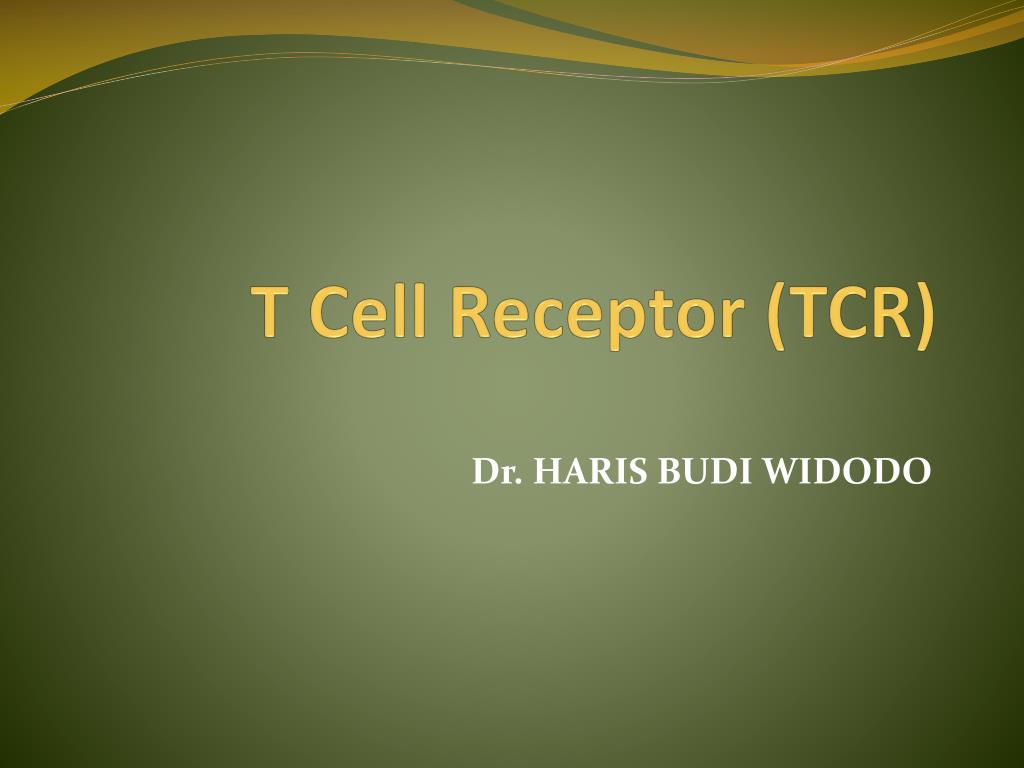 T Cell Receptor (TCR)

Dr. HARIS BUDI WIDODO